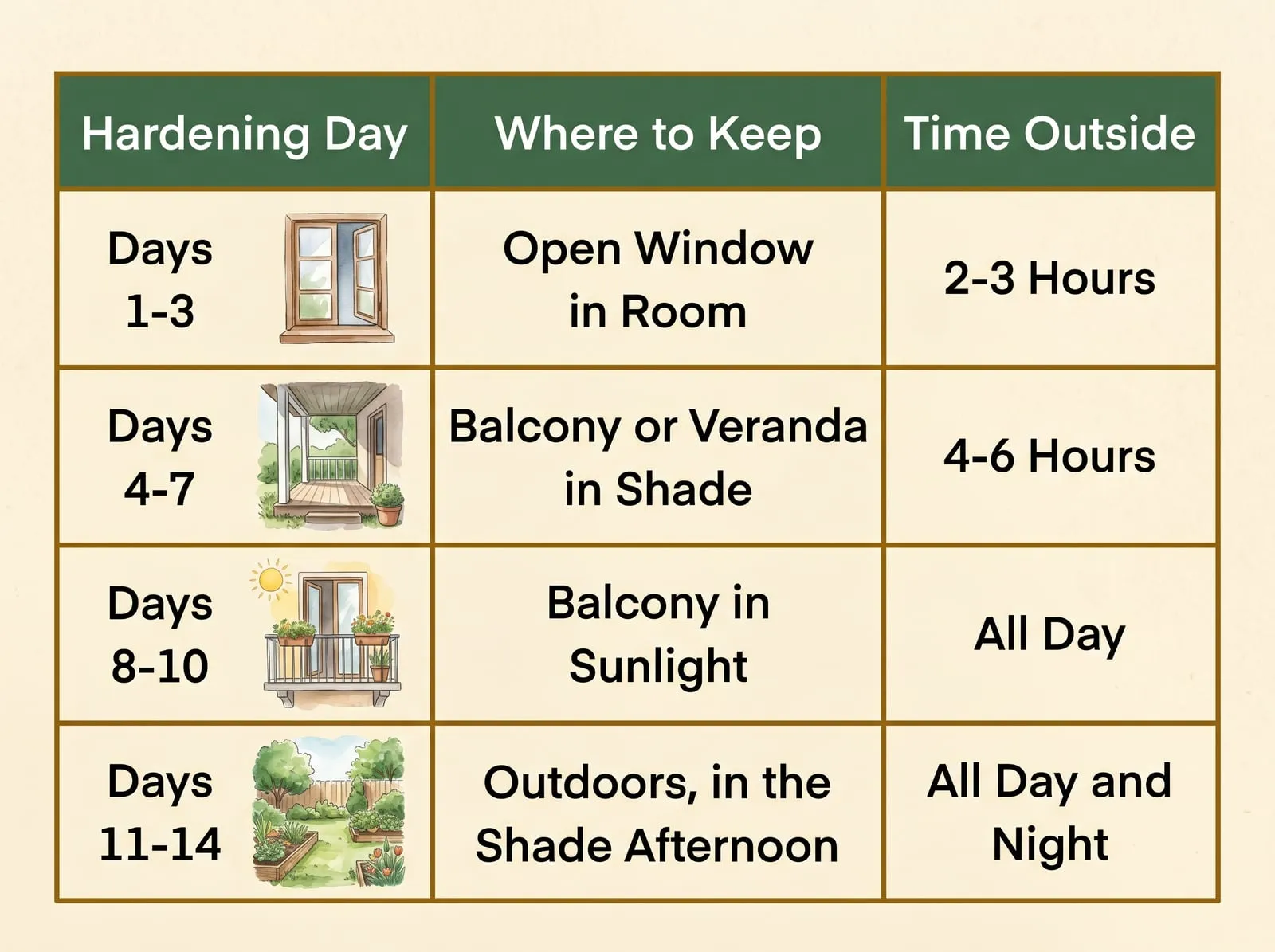 | Hardening Day | Where to Keep | Time Outside |
|---|---|---|
| Days 1-3 | Open Window in Room | 2-3 Hours |
| Days 4-7 | Balcony or Veranda in Shade | 4-6 Hours |
| Days 8-10 | Balcony in Sunlight | All Day |
| Days 11-14 | Outdoors, in the Shade Afternoon | All Day and Night |